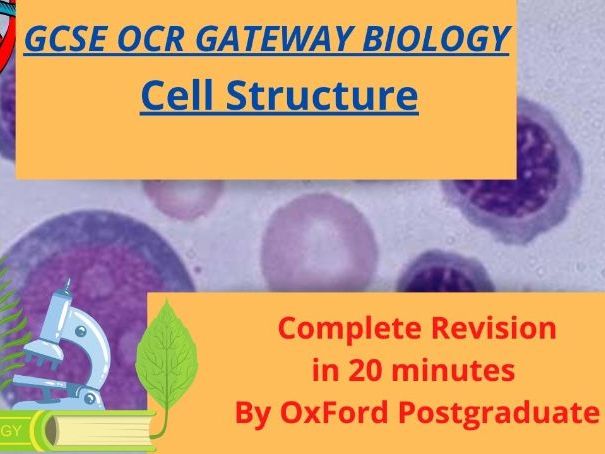 GCSE OCR GATEWAY BIOLOGY

Cell Structure

Complete Revision in 20 minutes By OxFord Postgraduate

GY